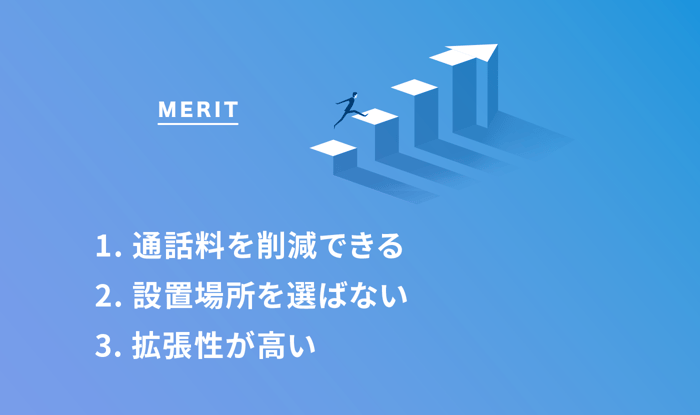 MERIT

1. 通話料を削減できる
2. 設置場所を選ばない
3. 拡張性が高い